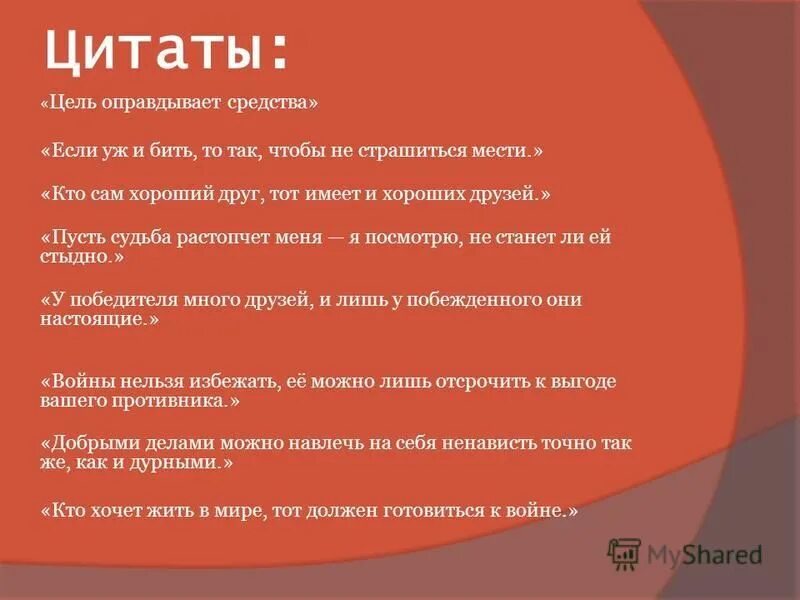 Цитаты:

«Цель оправдывает средства»

«Если уж и бить, то так, чтобы не страшиться мести.»

«Кто сам хороший друг, тот имеет и хороших друзей.»

«Пусть судьба растопчет меня — я посмотрю, не станет ли ей стыдно.»

«У победителя много друзей, и лишь у побежденного они настоящие.»

«Войны нельзя избежать, её можно лишь отсрочить к выгоде вашего противника.»

«Добрыми делами можно навлечь на себя ненависть точно так же, как и дурными.»

«Кто хочет жить в мире, тот должен готовиться к войне.»

MyShared